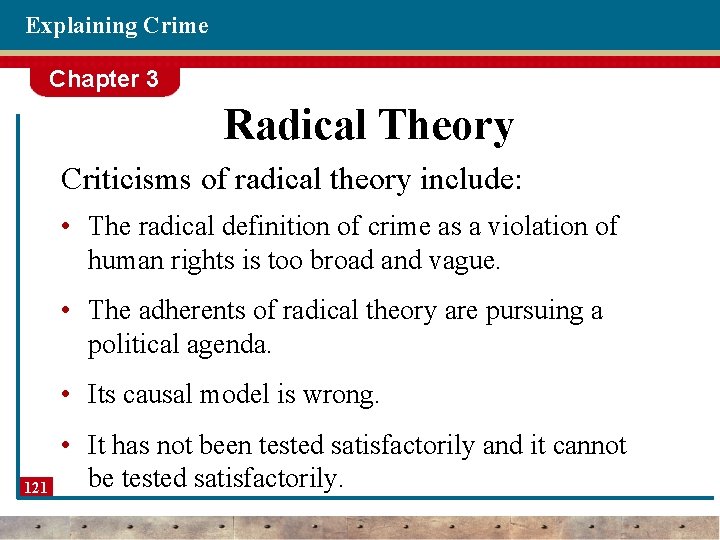 Explaining Crime

Chapter 3

Radical Theory

Criticisms of radical theory include:

• The radical definition of crime as a violation of human rights is too broad and vague.

• The adherents of radical theory are pursuing a political agenda.

• Its causal model is wrong.

• It has not been tested satisfactorily and it cannot be tested satisfactorily.

121